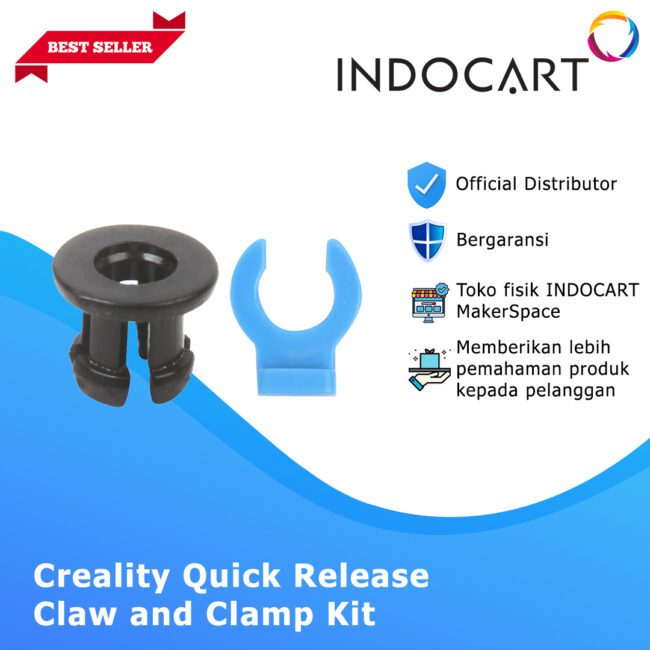 BEST SELLER

INDOCART

Official Distributor

Bergaransi

Toko fisik INDOCART MakerSpace

Memberikan lebih pemahaman produk kepada pelanggan

Creality Quick Release Claw and Clamp Kit